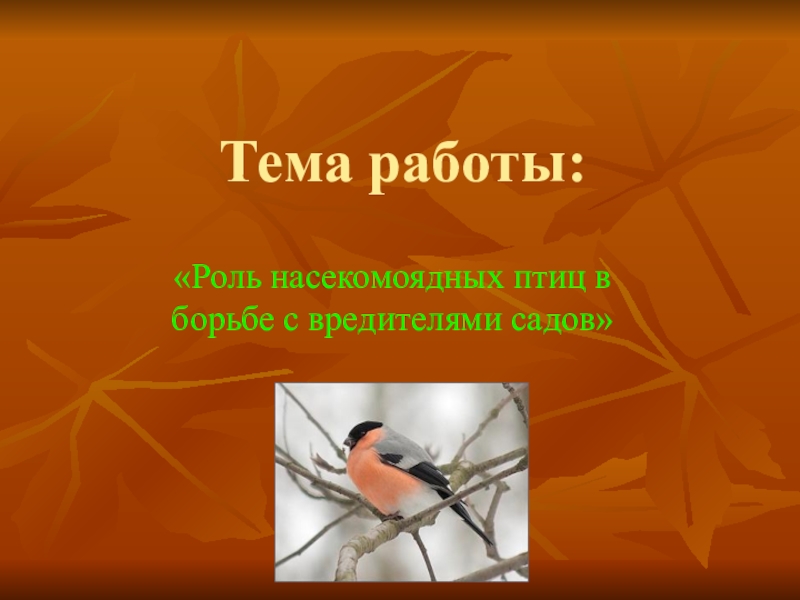 Тема работы:

«Роль насекомоядных птиц в борьбе с вредителями садов»